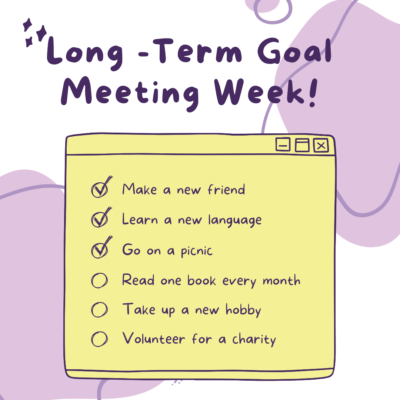 Long -Term Goal Meeting Week!

Make a new friend
Learn a new language
Go on a picnic
Read one book every month
Take up a new hobby
Volunteer for a charity